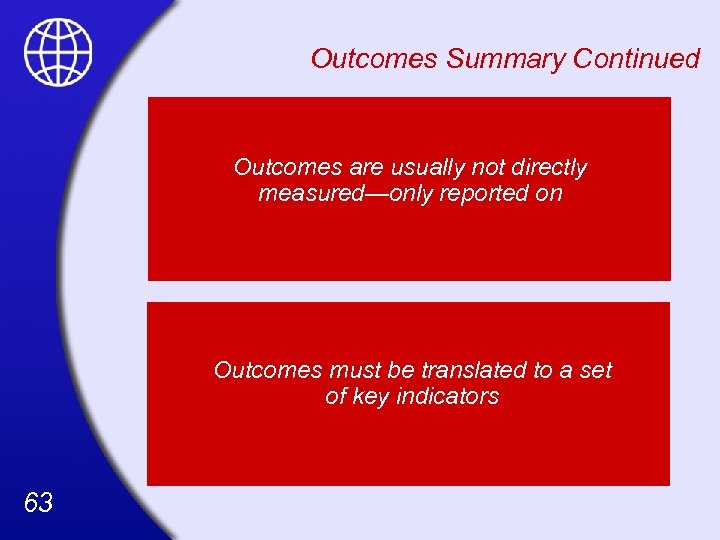 Outcomes Summary Continued

Outcomes are usually not directly measured—only reported on

Outcomes must be translated to a set of key indicators

63